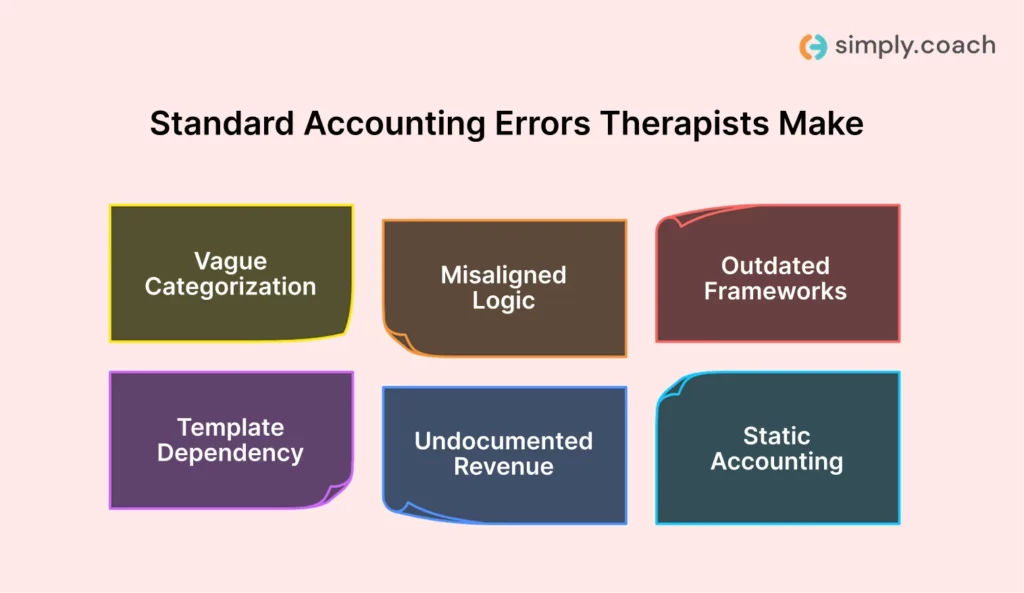 simply.coach

Standard Accounting Errors Therapists Make

Vague Categorization

Misaligned Logic

Outdated Frameworks

Template Dependency

Undocumented Revenue

Static Accounting